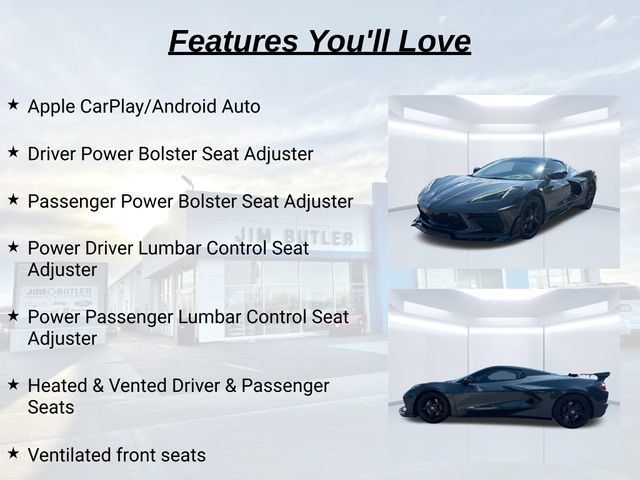 Features You'll Love

★ Apple CarPlay/Android Auto

★ Driver Power Bolster Seat Adjuster

★ Passenger Power Bolster Seat Adjuster

★ Power Driver Lumbar Control Seat Adjuster

★ Power Passenger Lumbar Control Seat Adjuster

★ Heated & Vented Driver & Passenger Seats

★ Ventilated front seats

JIM BUTLER

JIM BUTLER